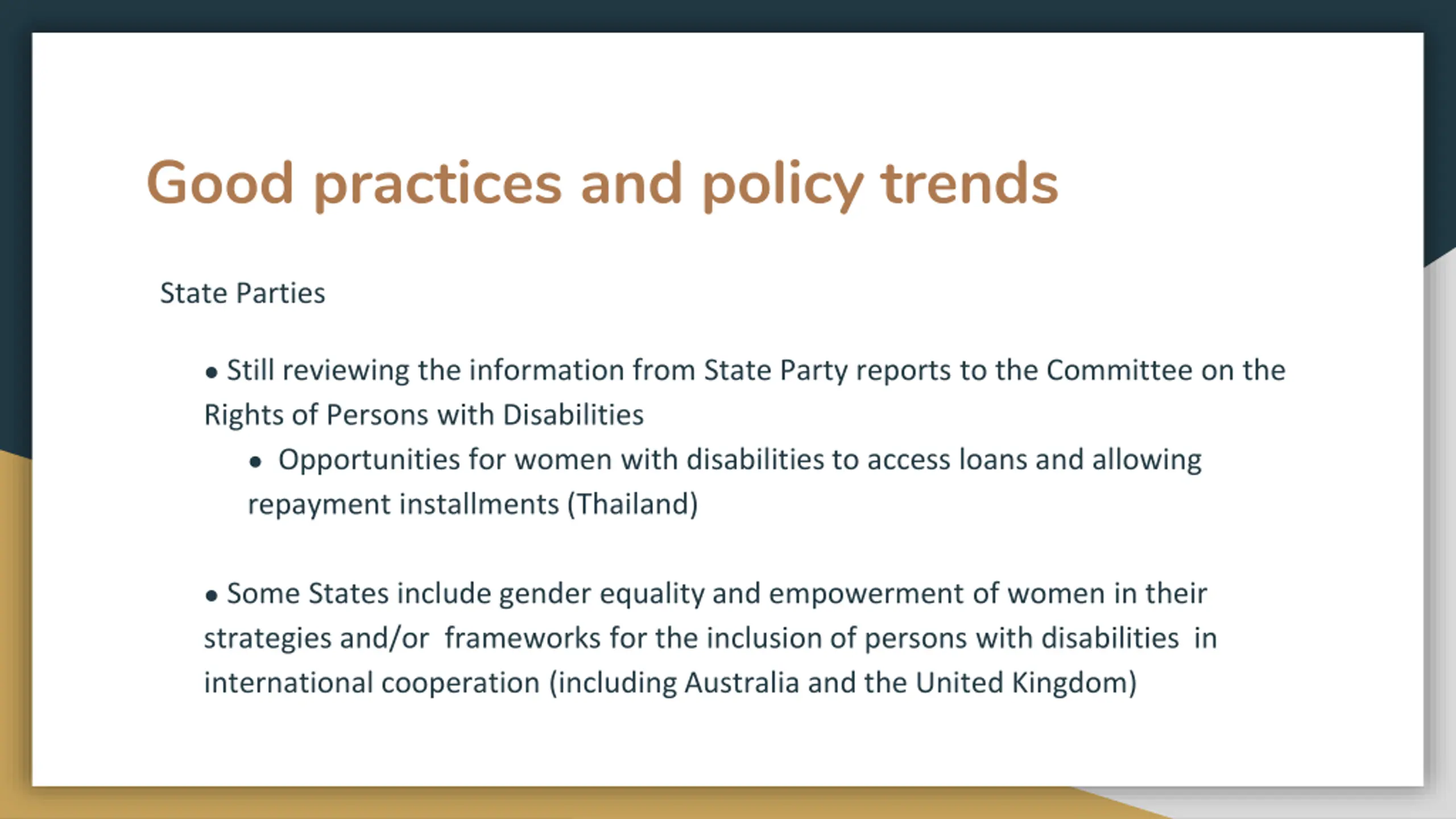 Good practices and policy trends

State Parties

• Still reviewing the information from State Party reports to the Committee on the Rights of Persons with Disabilities

• Opportunities for women with disabilities to access loans and allowing repayment installments (Thailand)

• Some States include gender equality and empowerment of women in their strategies and/or frameworks for the inclusion of persons with disabilities in international cooperation (including Australia and the United Kingdom)